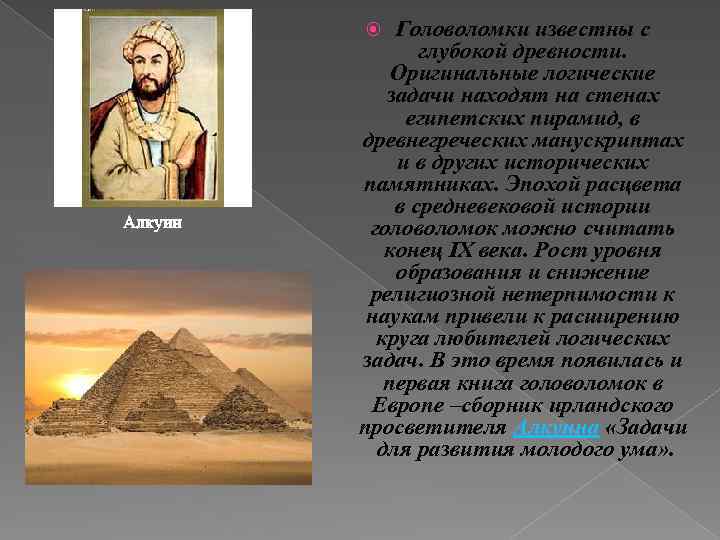 Алкуин

Головоломки известны с глубокой древности. Оригинальные логические задачи находят на стенах египетских пирамид, в древнегреческих манускриптах и в других исторических памятниках. Эпохой расцвета в средневековой истории головоломок можно считать конец IX века. Рост уровня образования и снижение религиозной нетерпимости к наукам привели к расширению круга любителей логических задач. В это время появилась и первая книга головоломок в Европе –сборник ирландского просветителя Алкуина «Задачи для развития молодого ума».